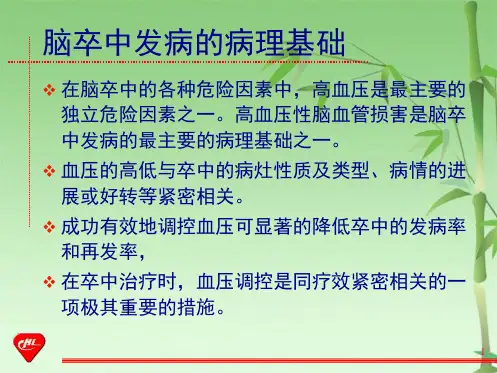 脑卒中发病的病理基础

❖ 在脑卒中的各种危险因素中，高血压是最主要的独立危险因素之一。高血压性脑血管损害是脑卒中发病的最主要的病理基础之一。

❖ 血压的高低与卒中的病灶性质及类型、病情的进展或好转等紧密相关。

❖ 成功有效地调控血压可显著的降低卒中的发病率和再发率，

❖ 在卒中治疗时，血压调控是同疗效紧密相关的一项极其重要的措施。

CHL